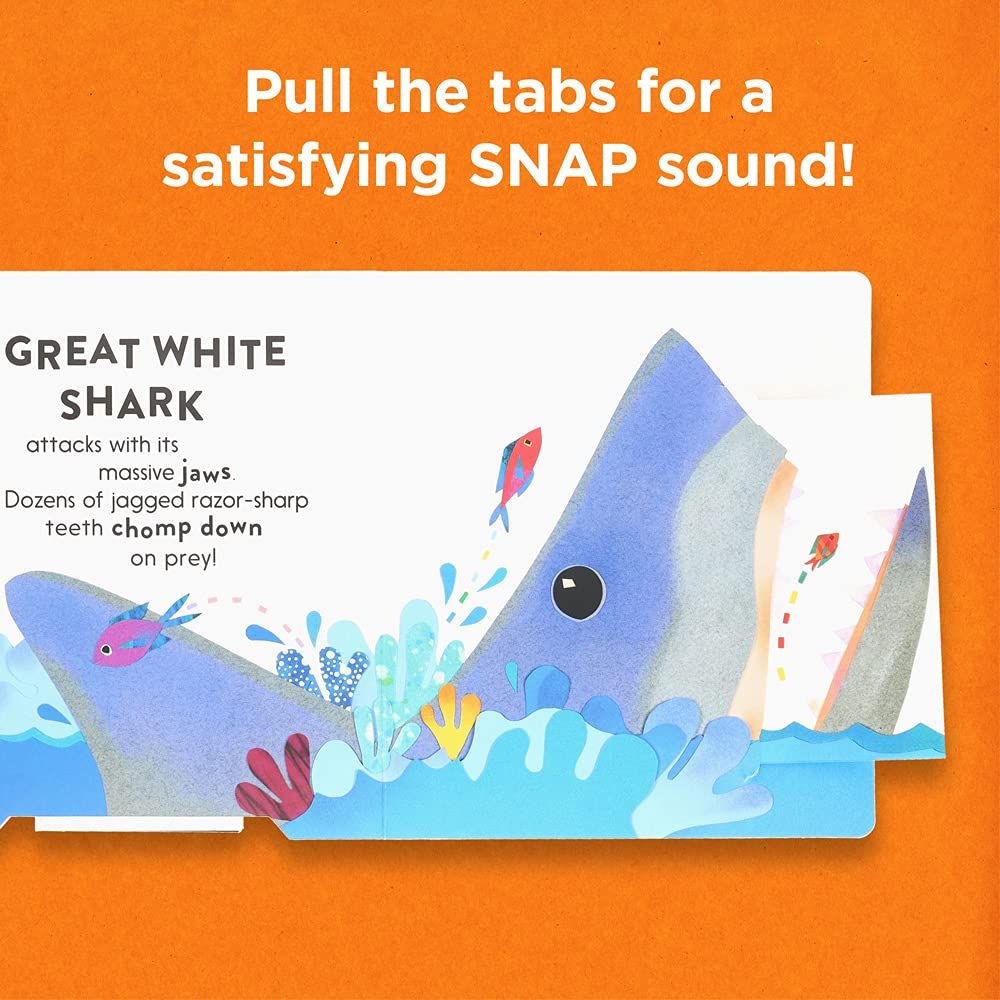 Pull the tabs for a satisfying SNAP sound!

GREAT WHITE SHARK

attacks with its massive jaws. Dozens of jagged razor-sharp teeth chomp down on prey!